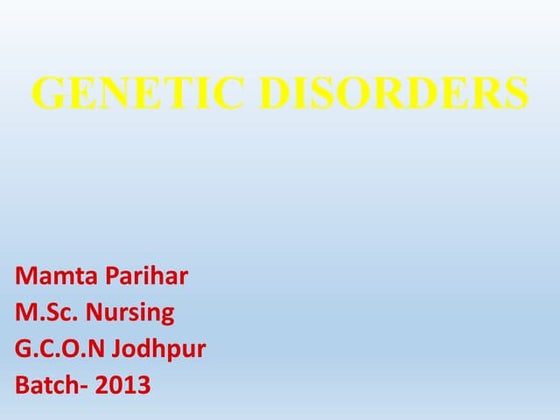 GENETIC DISORDERS

Mamta Parihar
M.Sc. Nursing
G.C.O.N Jodhpur
Batch- 2013